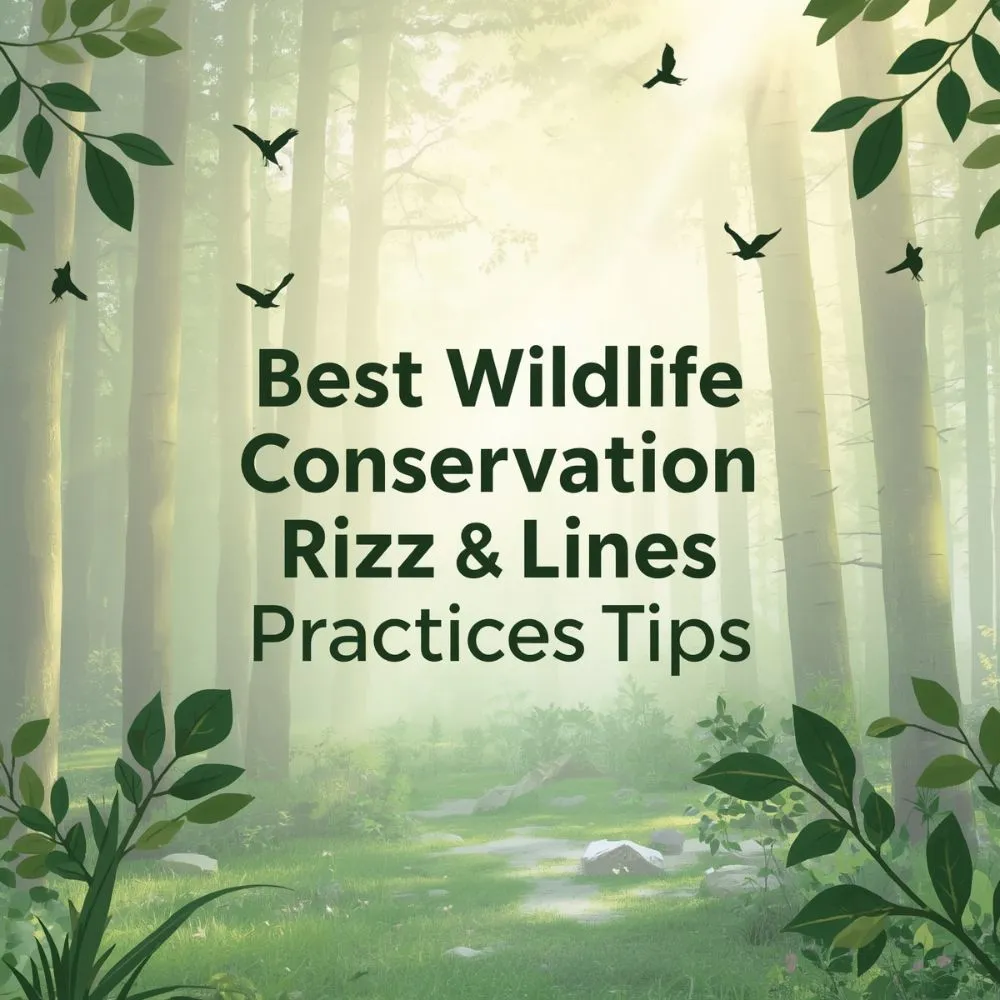 Best Wildlife Conservation Rizz & Lines Practices Tips